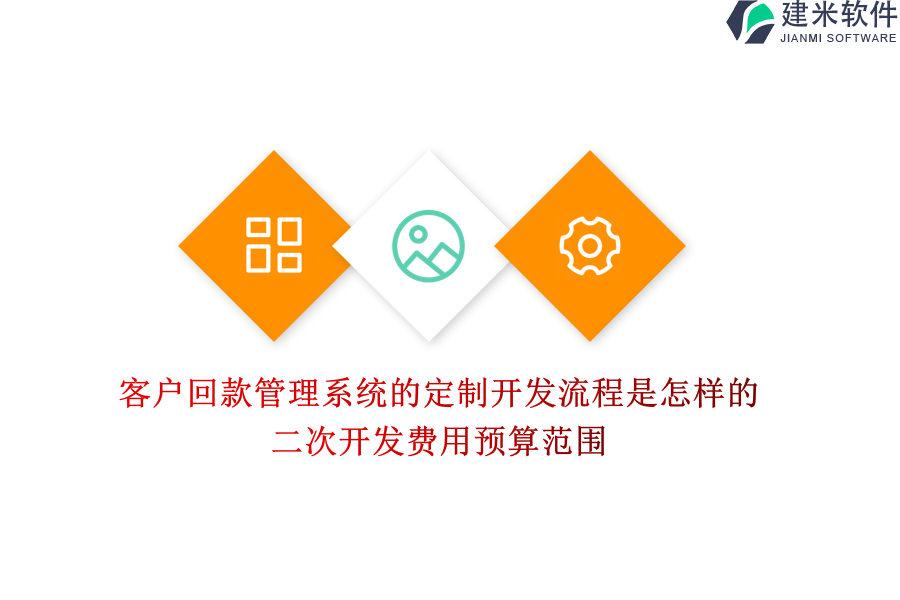 建米软件
JIANMI SOFTWARE

客户回款管理系统的定制开发流程是怎样的
二次开发费用预算范围